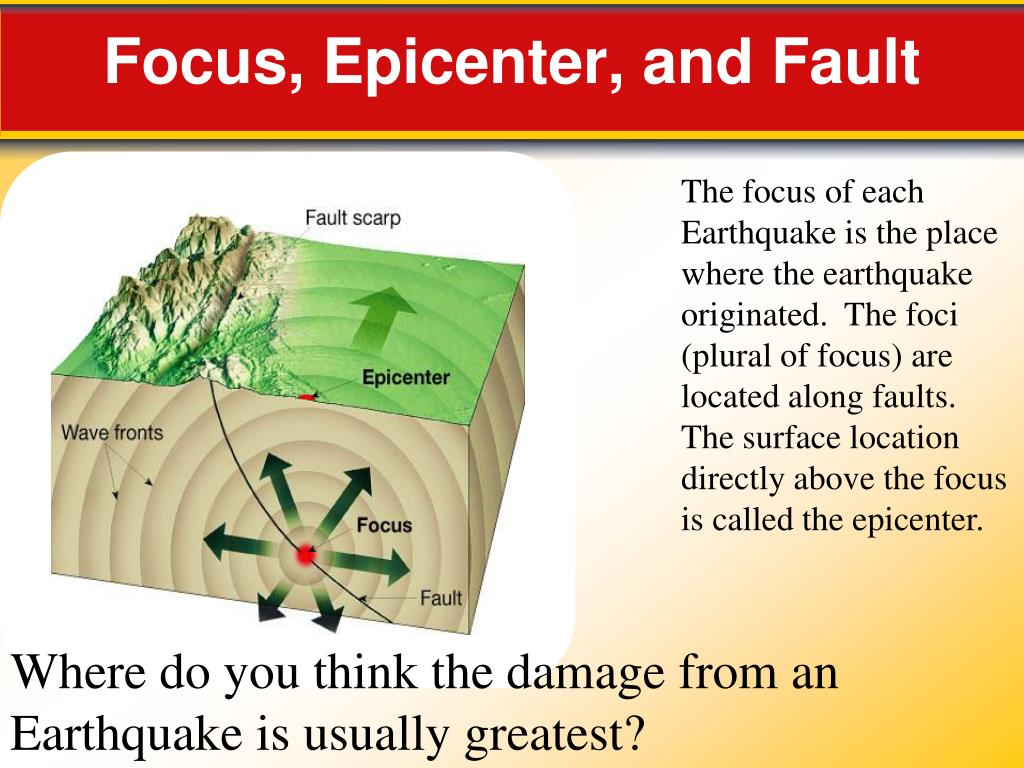 Focus, Epicenter, and Fault

Fault scarp

Epicenter

Wave fronts

Focus

Fault

The focus of each Earthquake is the place where the earthquake originated. The foci (plural of focus) are located along faults. The surface location directly above the focus is called the epicenter.

Where do you think the damage from an Earthquake is usually greatest?